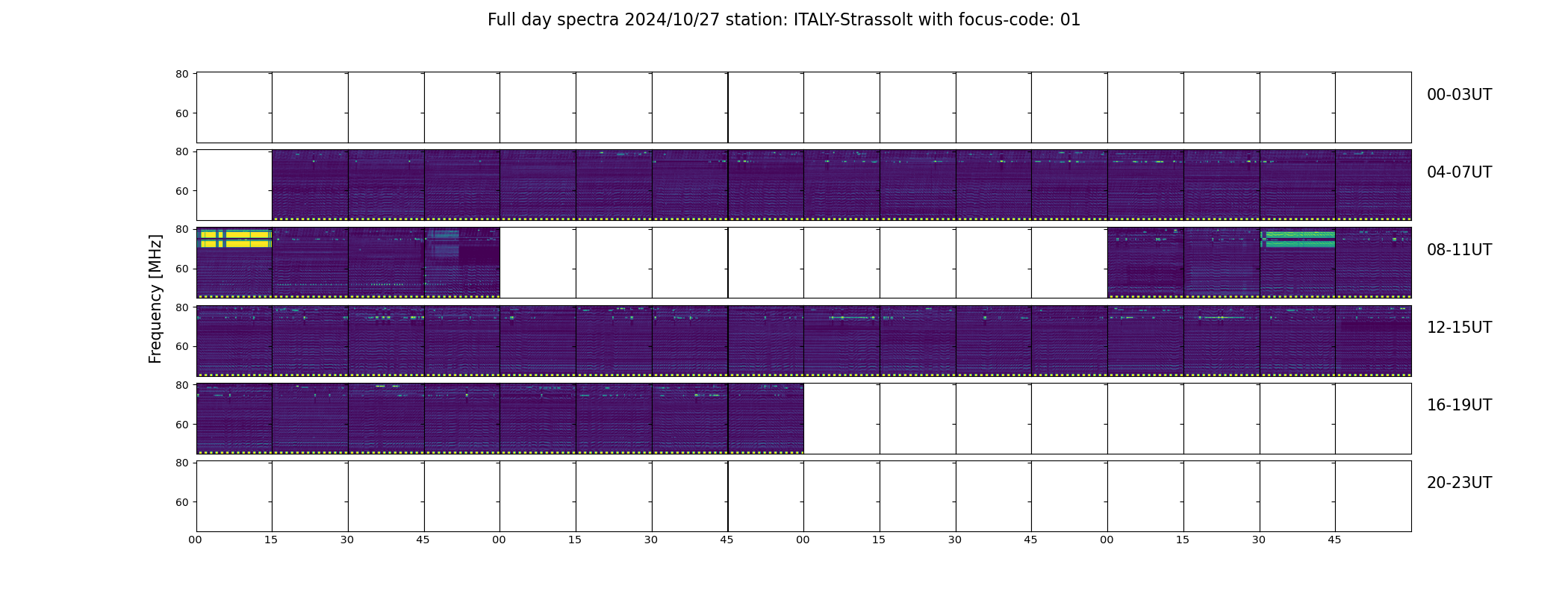 Full day spectra 2024/10/27 station: ITALY-Strassolt with focus-code: 01

Frequency [MHz]

80
60
00-03UT

80
60
04-07UT

80
60
08-11UT

80
60
12-15UT

80
60
16-19UT

80
60
20-23UT

00 15 30 45 00 15 30 45 00 15 30 45 00 15 30 45